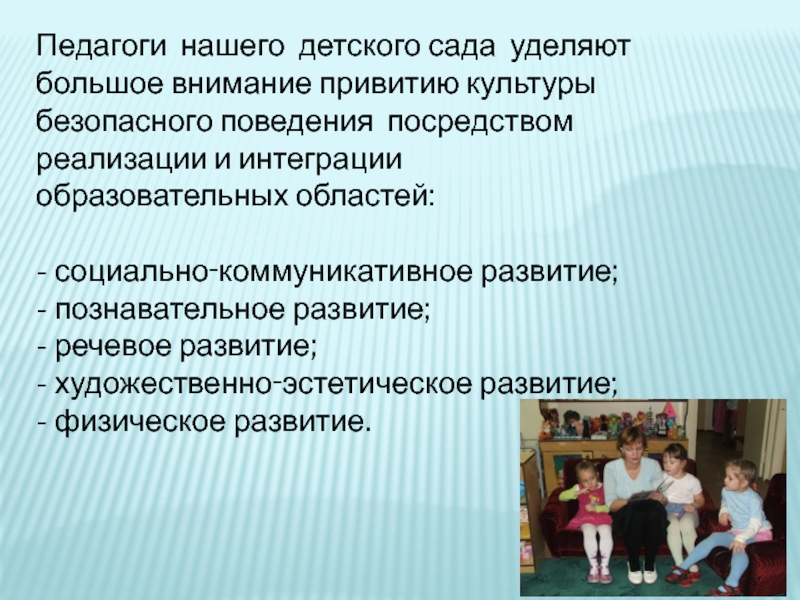 Педагоги нашего детского сада уделяют большое внимание привитию культуры безопасного поведения посредством реализации и интеграции образовательных областей:

- социально-коммуникативное развитие;
- познавательное развитие;
- речевое развитие;
- художественно-эстетическое развитие;
- физическое развитие.